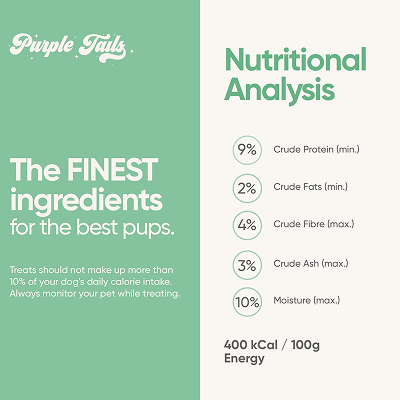 Purple Tails

The FINEST ingredients for the best pups.

Treats should not make up more than 10% of your dog's daily calorie intake. Always monitor your pet while treating.

Nutritional Analysis

9% Crude Protein (min.)

2% Crude Fats (min.)

4% Crude Fibre (max.)

3% Crude Ash (max.)

10% Moisture (max.)

400 kCal / 100g
Energy